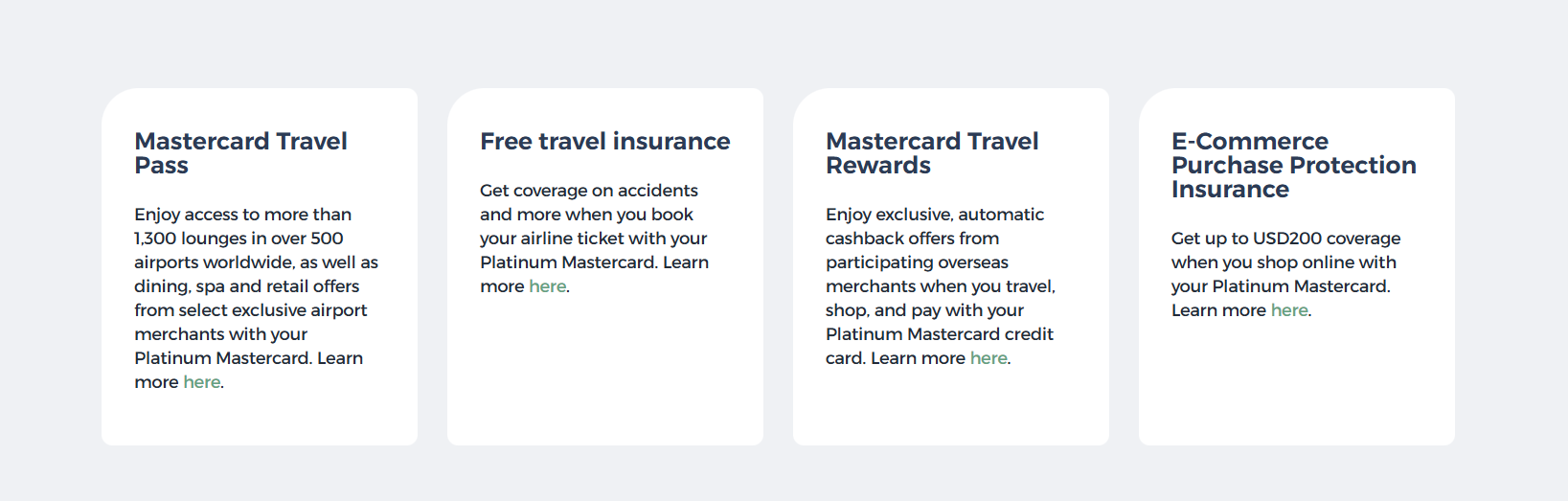 Mastercard Travel Pass

Enjoy access to more than 1,300 lounges in over 500 airports worldwide, as well as dining, spa and retail offers from select exclusive airport merchants with your Platinum Mastercard. Learn more here.

Free travel insurance

Get coverage on accidents and more when you book your airline ticket with your Platinum Mastercard. Learn more here.

Mastercard Travel Rewards

Enjoy exclusive, automatic cashback offers from participating overseas merchants when you travel, shop, and pay with your Platinum Mastercard credit card. Learn more here.

E-Commerce Purchase Protection Insurance

Get up to USD200 coverage when you shop online with your Platinum Mastercard. Learn more here.